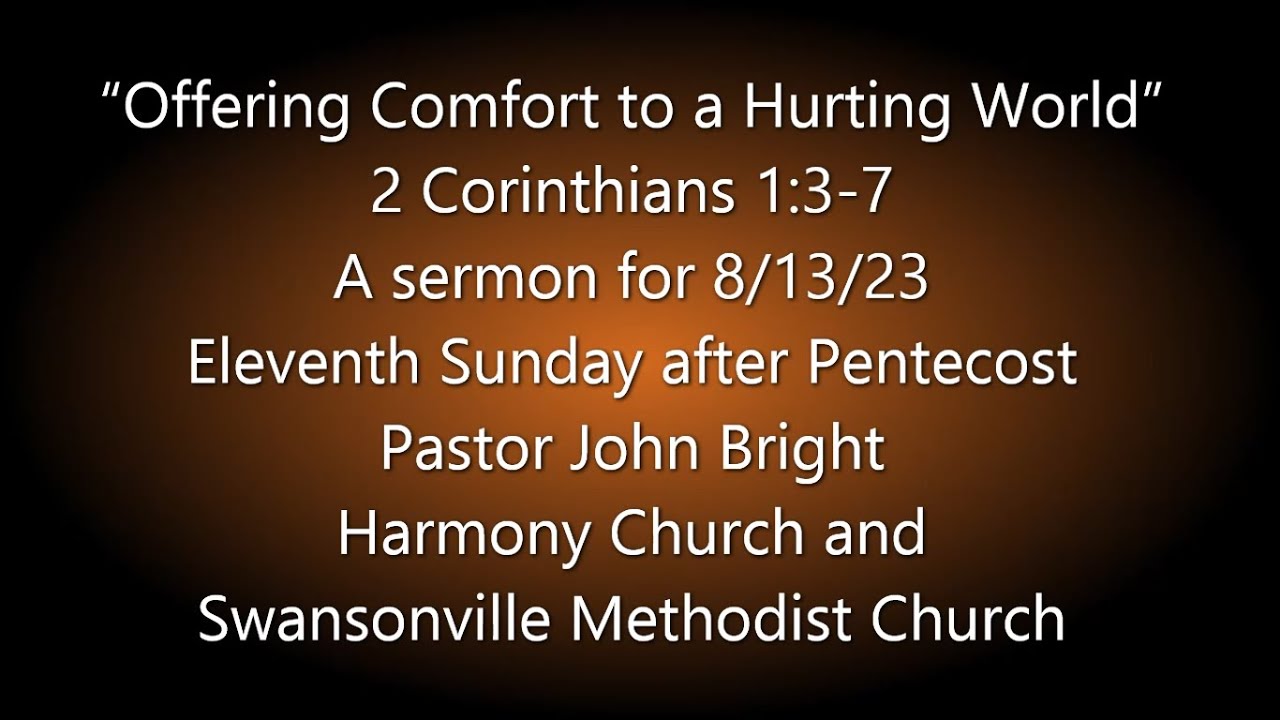 “Offering Comfort to a Hurting World”
2 Corinthians 1:3-7
A sermon for 8/13/23
Eleventh Sunday after Pentecost
Pastor John Bright
Harmony Church and
Swansonville Methodist Church